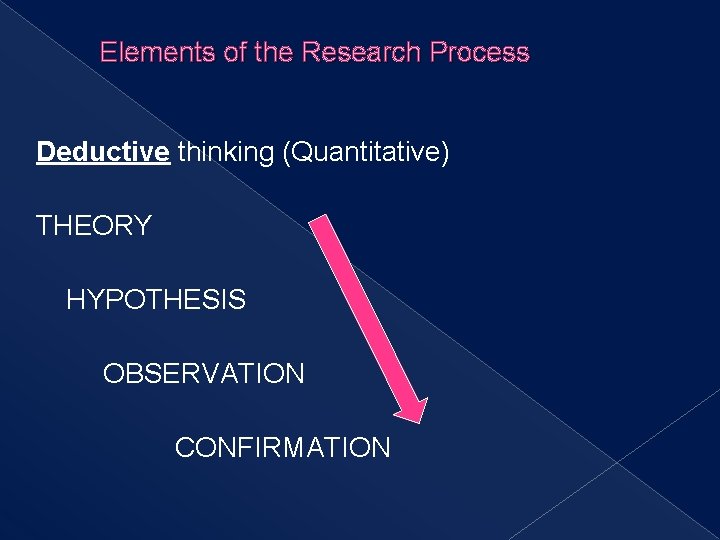 Elements of the Research Process

Deductive thinking (Quantitative)

THEORY

HYPOTHESIS

OBSERVATION

CONFIRMATION